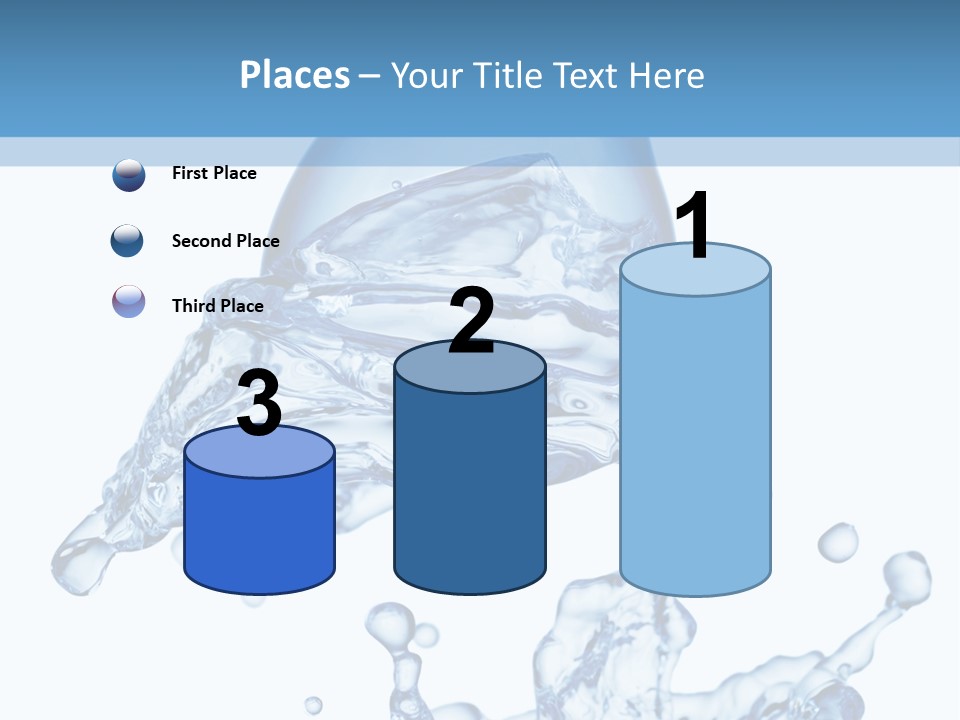 Places – Your Title Text Here

First Place

Second Place

Third Place

3

2

1